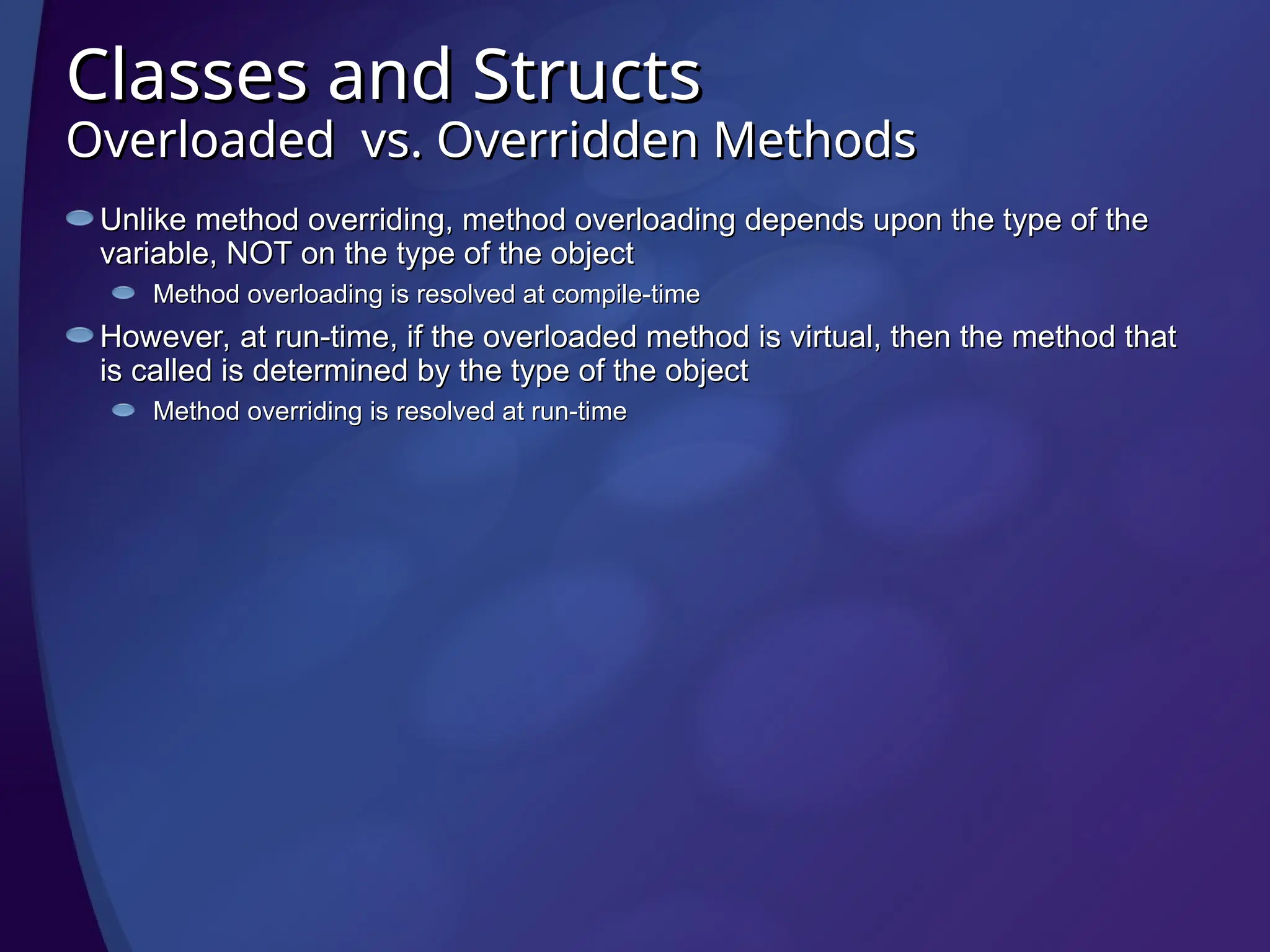 Classes and Structs
Overloaded vs. Overridden Methods

Unlike method overriding, method overloading depends upon the type of the variable, NOT on the type of the object

Method overloading is resolved at compile-time

However, at run-time, if the overloaded method is virtual, then the method that is called is determined by the type of the object

Method overriding is resolved at run-time